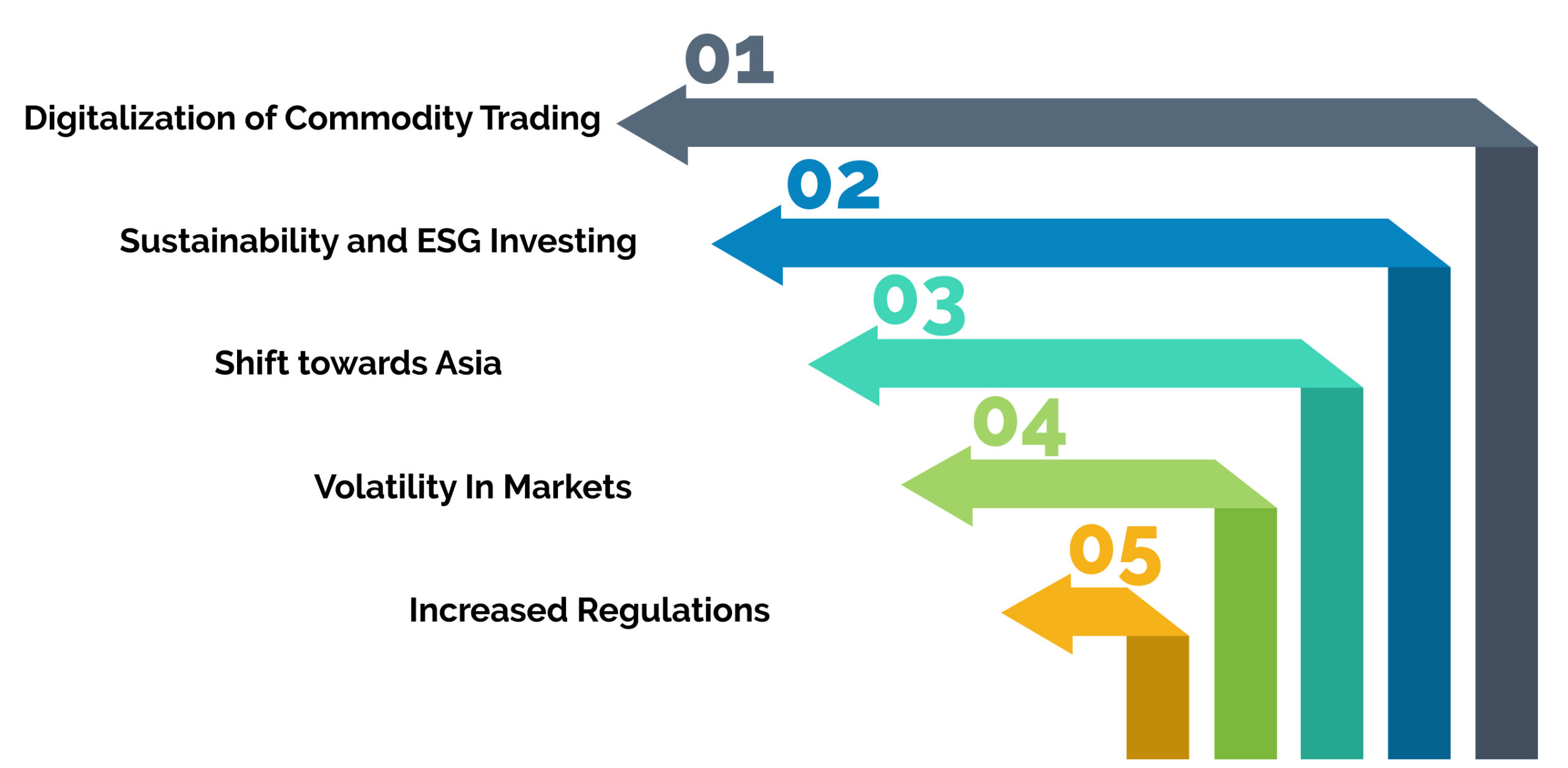 01
Digitalization of Commodity Trading

02
Sustainability and ESG Investing

03
Shift towards Asia

04
Volatility In Markets

05
Increased Regulations